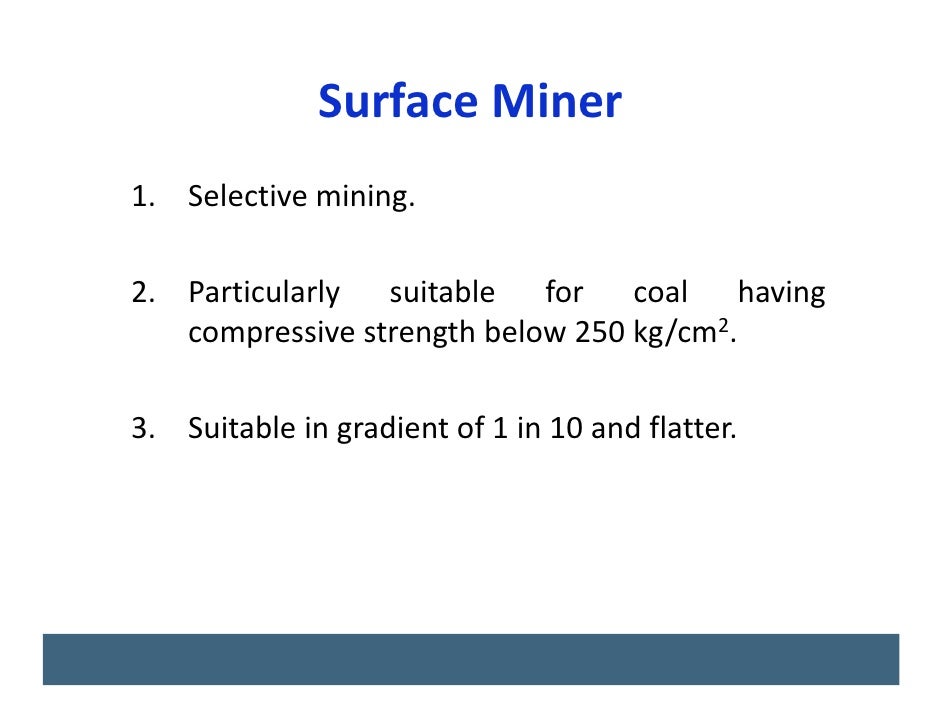 Surface Miner

1. Selective mining.

2. Particularly suitable for coal having compressive strength below 250 kg/cm$^2$.

3. Suitable in gradient of 1 in 10 and flatter.